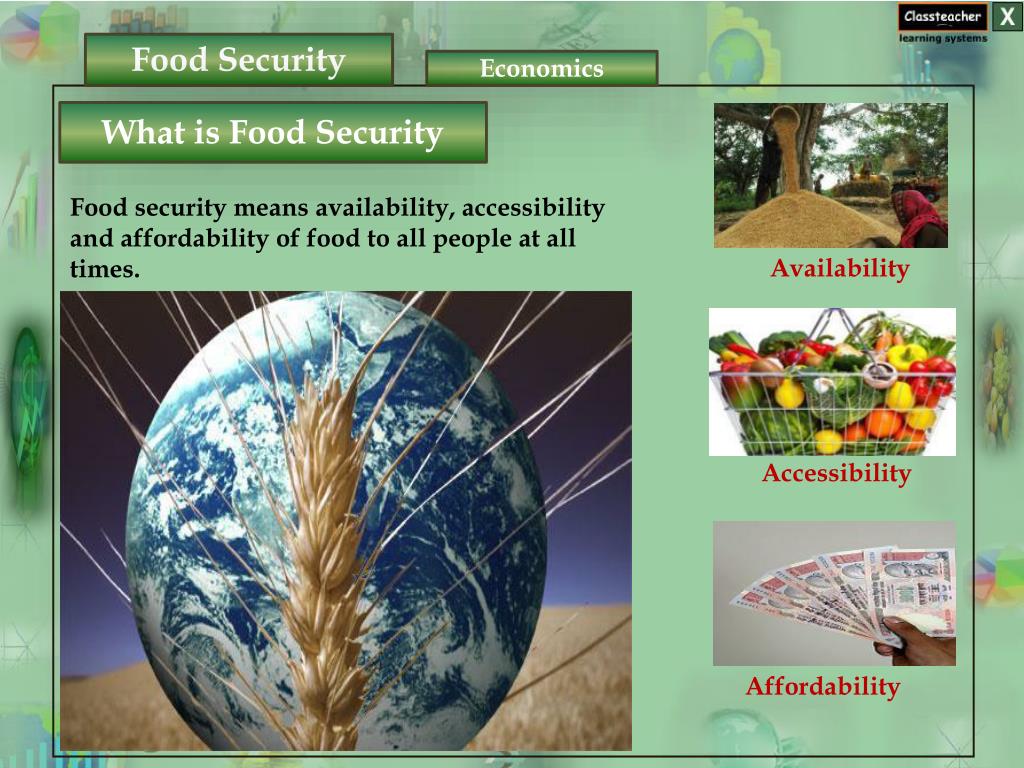 Food Security

Economics

Classteacher
learning systems

X

What is Food Security

Food security means availability, accessibility and affordability of food to all people at all times.

Availability

Accessibility

Affordability